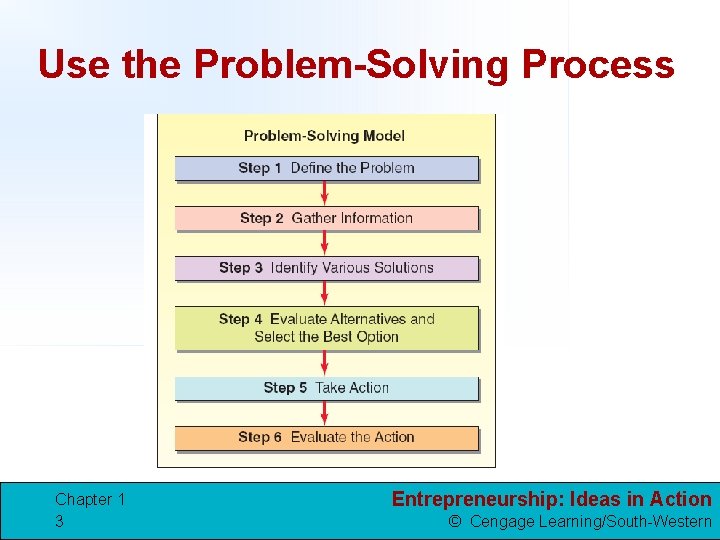 Use the Problem-Solving Process

Problem-Solving Model

Step 1 Define the Problem

Step 2 Gather Information

Step 3 Identify Various Solutions

Step 4 Evaluate Alternatives and Select the Best Option

Step 5 Take Action

Step 6 Evaluate the Action

Chapter 1
3

Entrepreneurship: Ideas in Action
© Cengage Learning/South-Western